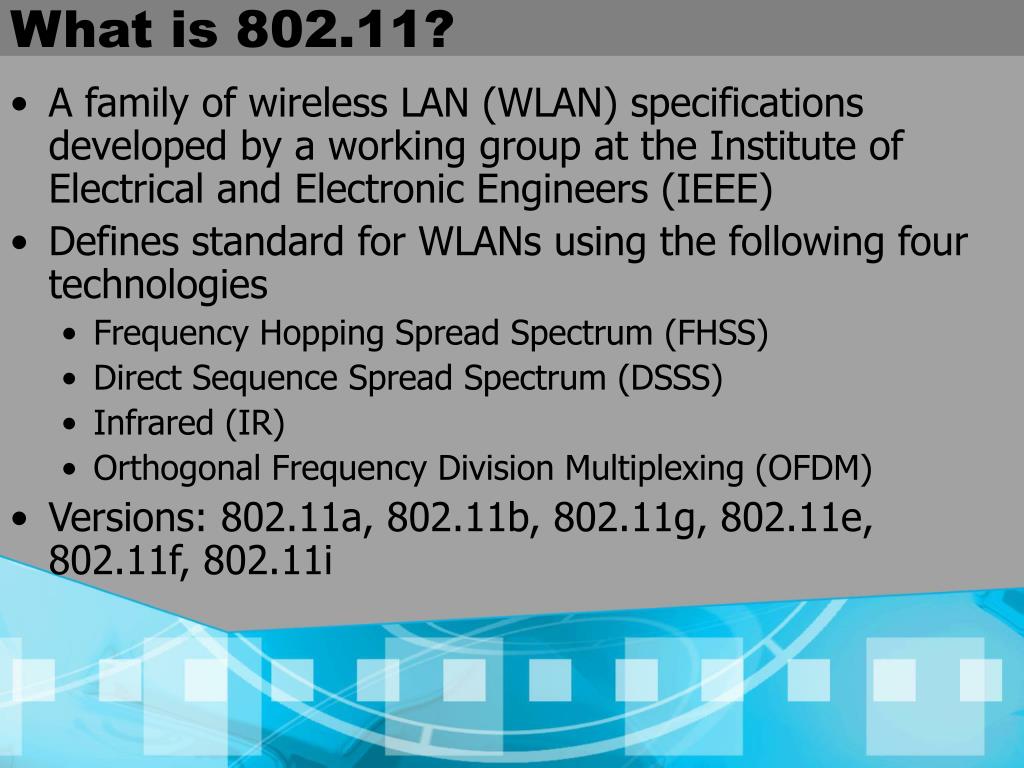 What is 802.11?

• A family of wireless LAN (WLAN) specifications developed by a working group at the Institute of Electrical and Electronic Engineers (IEEE)
• Defines standard for WLANs using the following four technologies
  • Frequency Hopping Spread Spectrum (FHSS)
  • Direct Sequence Spread Spectrum (DSSS)
  • Infrared (IR)
  • Orthogonal Frequency Division Multiplexing (OFDM)
• Versions: 802.11a, 802.11b, 802.11g, 802.11e, 802.11f, 802.11i